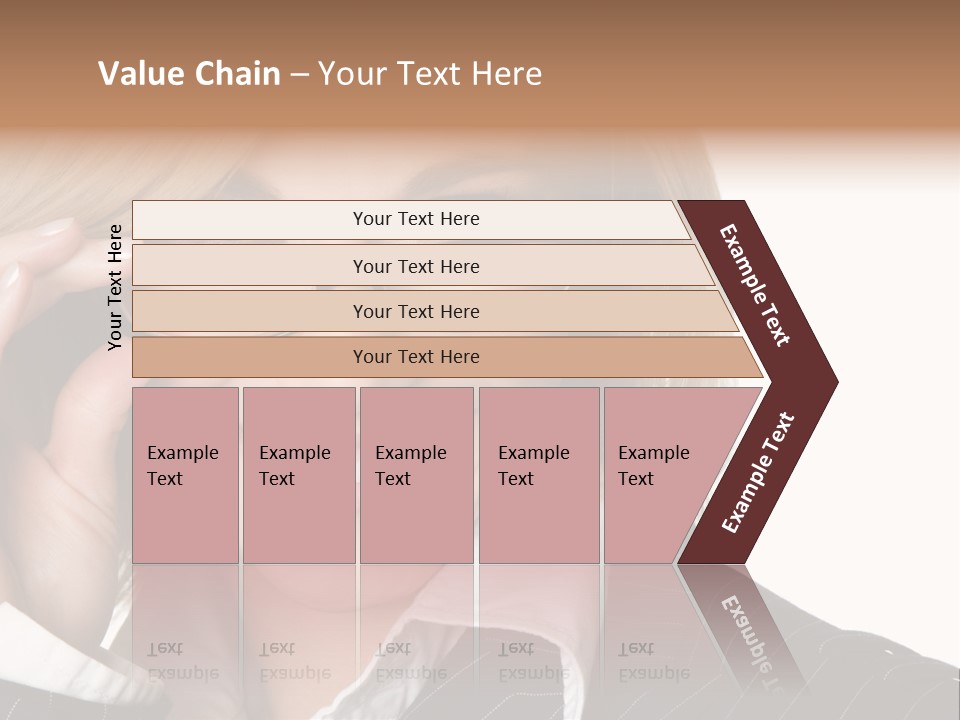 Value Chain – Your Text Here

Your Text Here

Your Text Here

Your Text Here

Your Text Here

Your Text Here

Example Text

Example Text

Example Text

Example Text

Example Text

Example Text

Example Text